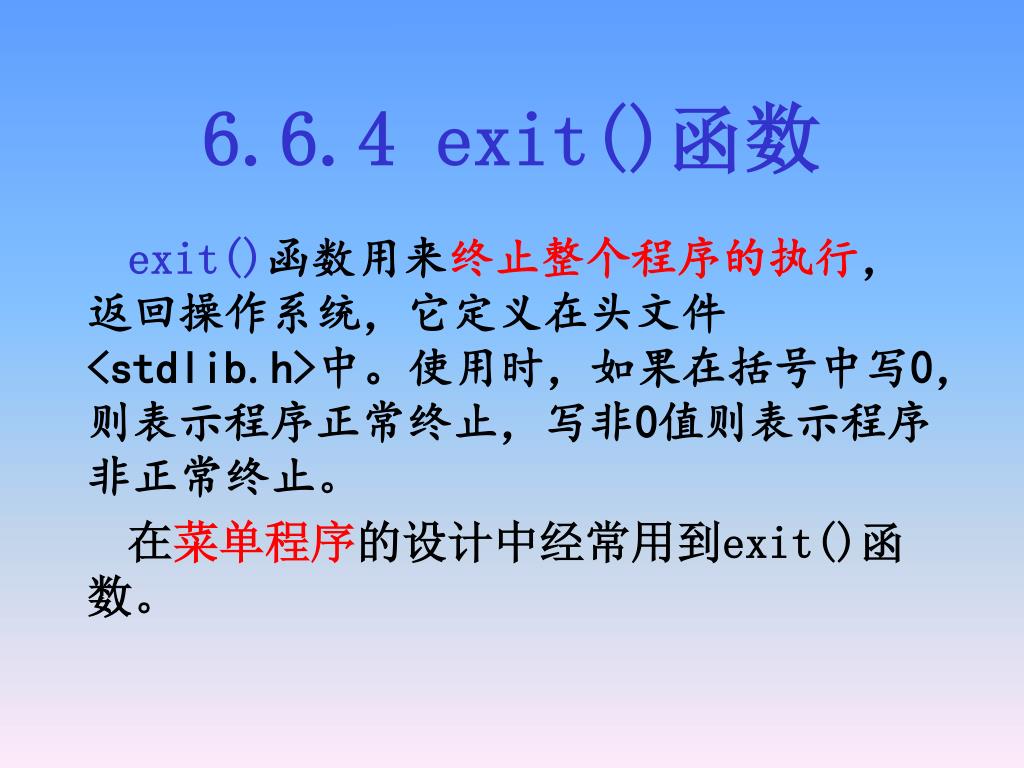 6.6.4 exit()函数

exit()函数用来终止整个程序的执行，返回操作系统，它定义在头文件<stdlib.h>中。使用时，如果在括号中写0，则表示程序正常终止，写非0值则表示程序非正常终止。

在菜单程序的设计中经常用到exit()函数。